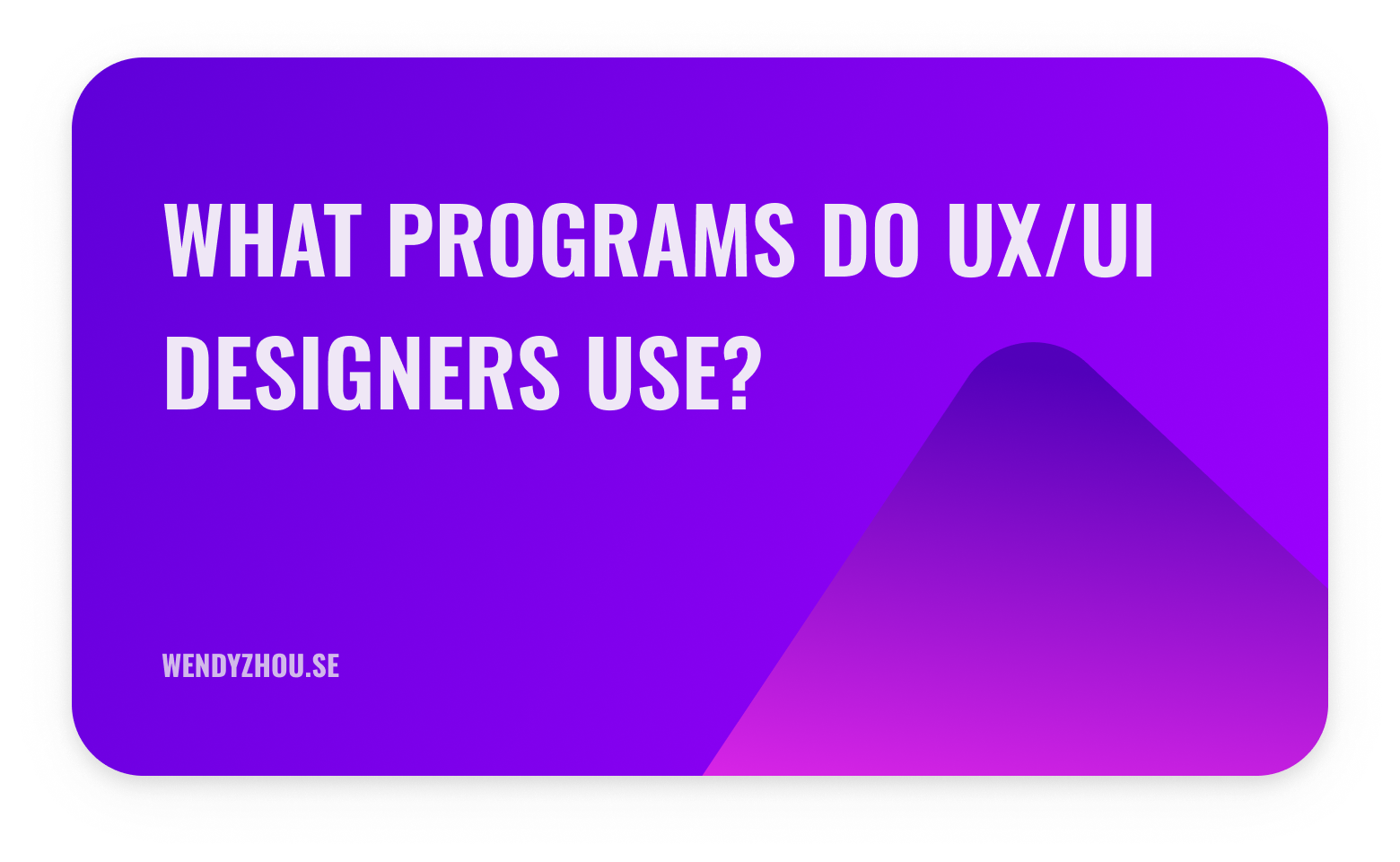 WHAT PROGRAMS DO UX/UI DESIGNERS USE?

WENDYZHOU.SE